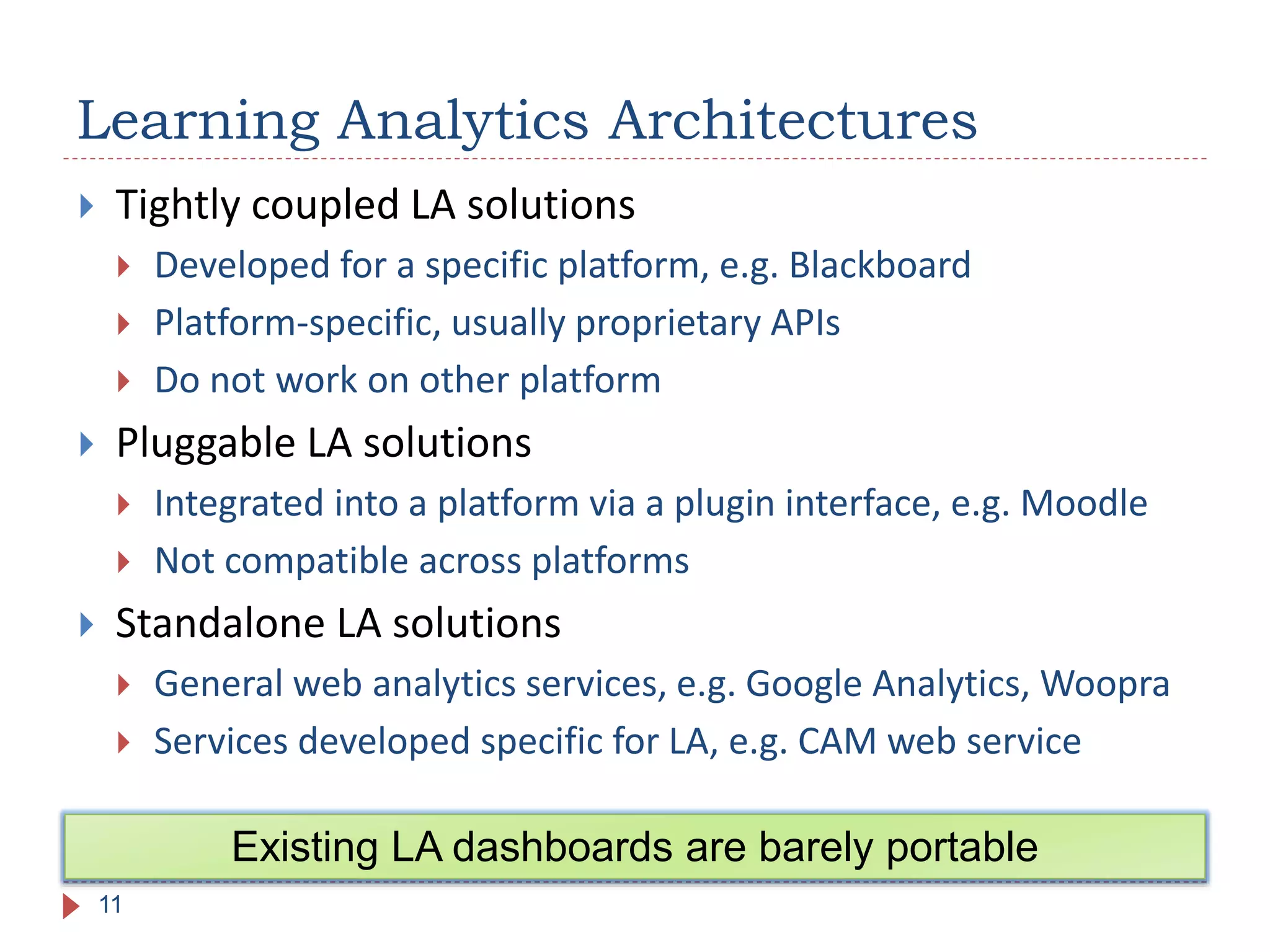 Learning Analytics Architectures

Tightly coupled LA solutions

Developed for a specific platform, e.g. Blackboard

Platform-specific, usually proprietary APIs

Do not work on other platform

Pluggable LA solutions

Integrated into a platform via a plugin interface, e.g. Moodle

Not compatible across platforms

Standalone LA solutions

General web analytics services, e.g. Google Analytics, Woopra

Services developed specific for LA, e.g. CAM web service

Existing LA dashboards are barely portable

11